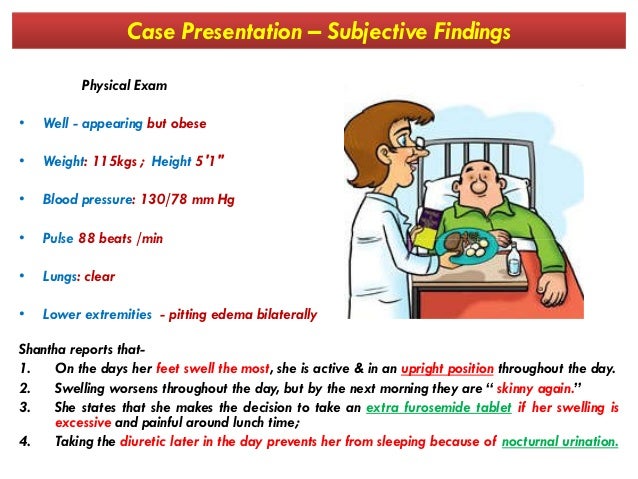 Case Presentation – Subjective Findings

Physical Exam

• Well - appearing but obese

• Weight: 115kgs ; Height 5'1"

• Blood pressure: 130/78 mm Hg

• Pulse 88 beats /min

• Lungs: clear

• Lower extremities - pitting edema bilaterally

Shantha reports that-
1. On the days her feet swell the most, she is active & in an upright position throughout the day.
2. Swelling worsens throughout the day, but by the next morning they are " skinny again."
3. She states that she makes the decision to take an extra furosemide tablet if her swelling is excessive and painful around lunch time;
4. Taking the diuretic later in the day prevents her from sleeping because of nocturnal urination.